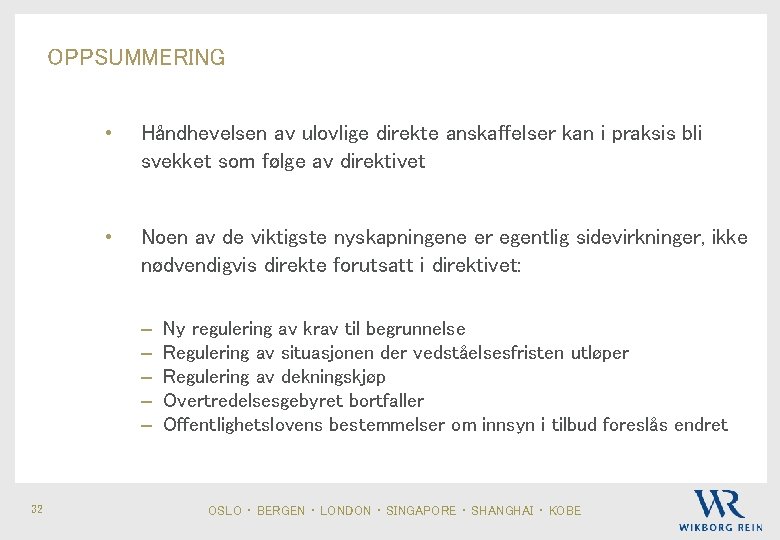 OPPSUMMERING

• Håndhevelsen av ulovlige direkte anskaffelser kan i praksis bli svekket som følge av direktivet

• Noen av de viktigste nyskapningene er egentlig sidevirkninger, ikke nødvendigvis direkte forutsatt i direktivet:

– Ny regulering av krav til begrunnelse
– Regulering av situasjonen der vedståelsesfristen utløper
– Regulering av dekningskjøp
– Overtredelsesgebyret bortfaller
– Offentlighetslovens bestemmelser om innsyn i tilbud foreslås endret

32

OSLO · BERGEN · LONDON · SINGAPORE · SHANGHAI · KOBE

WR
WIKBORG REIN